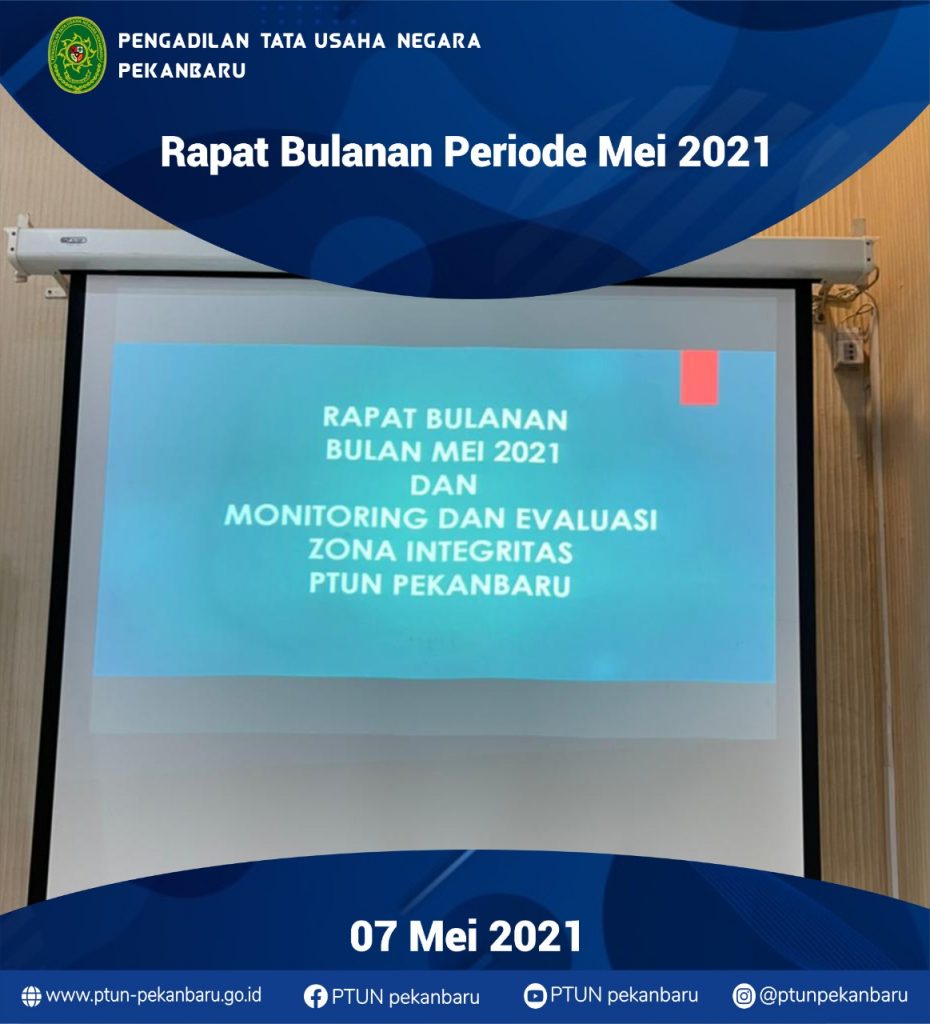 PENGADILAN TATA USAHA NEGARA
PEKANBARU

Rapat Bulanan Periode Mei 2021

RAPAT BULANAN
BULAN MEI 2021
DAN
MONITORING DAN EVALUASI
ZONA INTEGRITAS
PTUN PEKANBARU

07 Mei 2021

www.ptun-pekanbaru.go.id PTUN pekanbaru PTUN pekanbaru @ptunpekanbaru